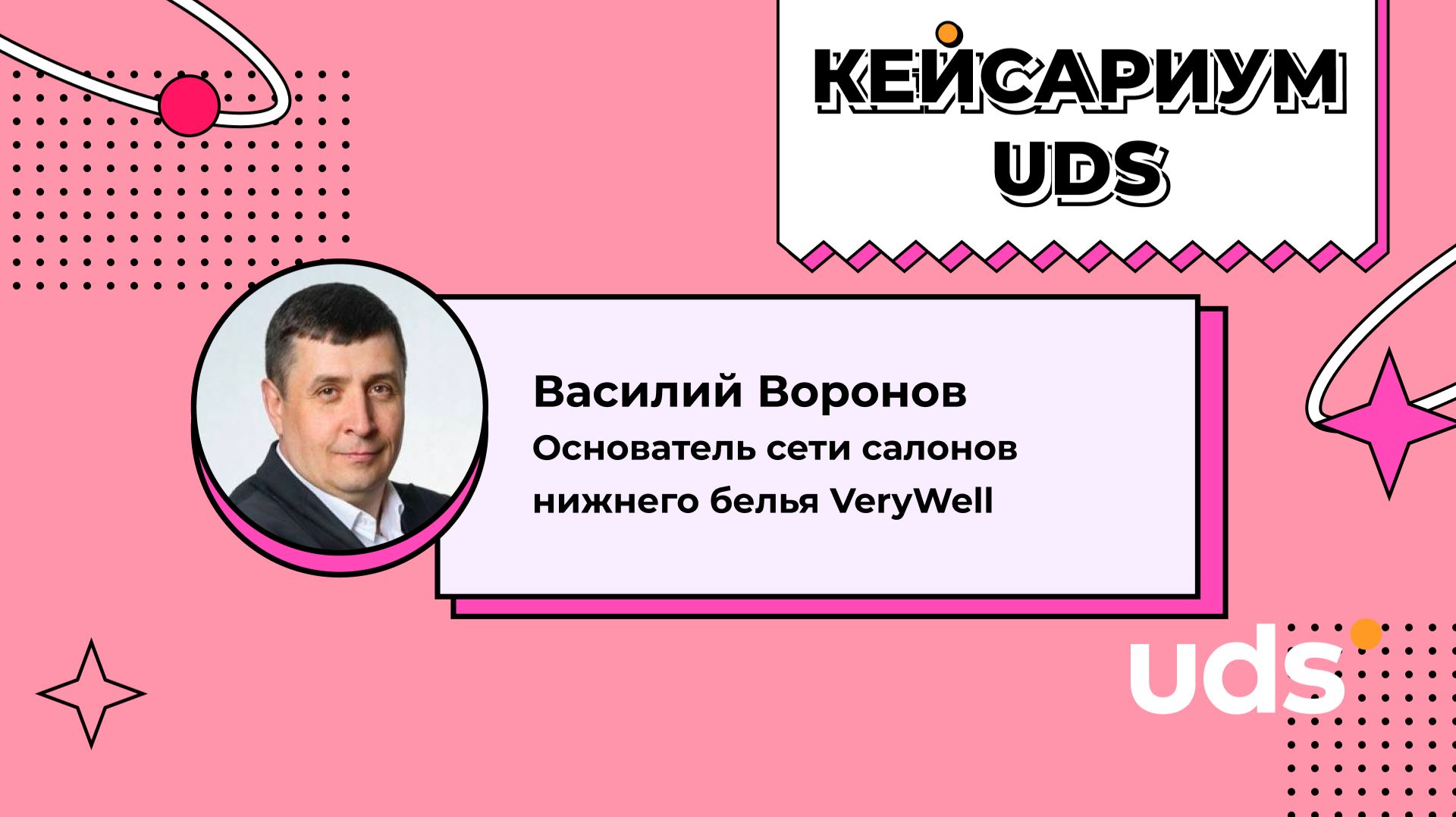 КЕЙСАРИУМ UDS

Василий Воронов
Основатель сети салонов нижнего белья VeryWell

uds